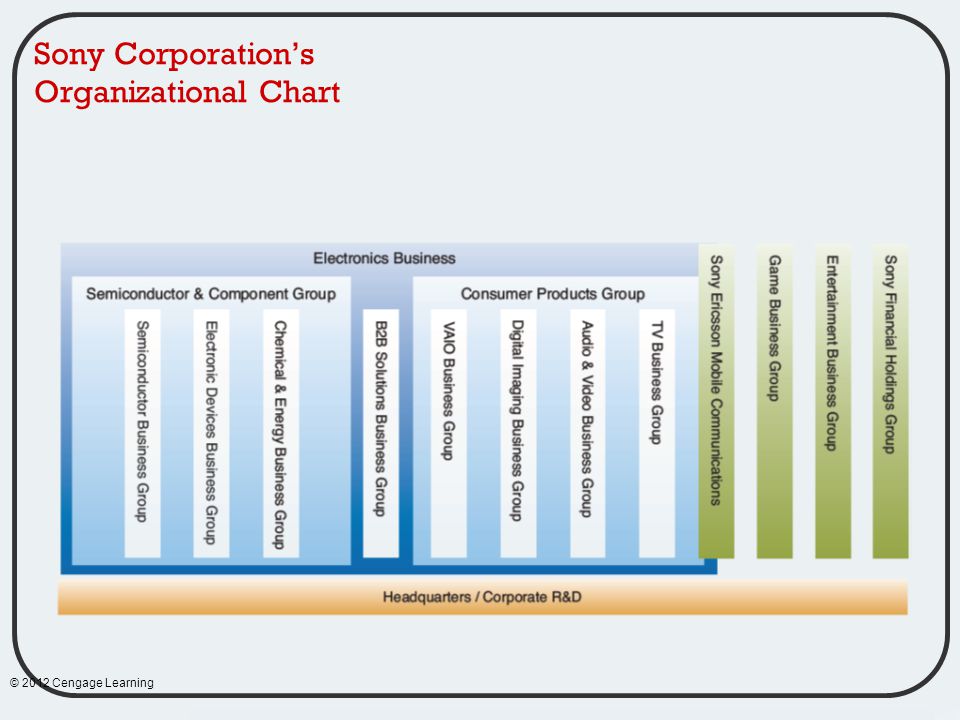 Sony Corporation's Organizational Chart

Electronics Business

Semiconductor & Component Group

Semiconductor Business Group

Electronic Devices Business Group

Chemical & Energy Business Group

B2B Solutions Business Group

Consumer Products Group

VAIO Business Group

Digital Imaging Business Group

Audio & Video Business Group

TV Business Group

Sony Ericsson Mobile Communications

Game Business Group

Entertainment Business Group

Sony Financial Holdings Group

Headquarters / Corporate R&D

© 2012 Cengage Learning